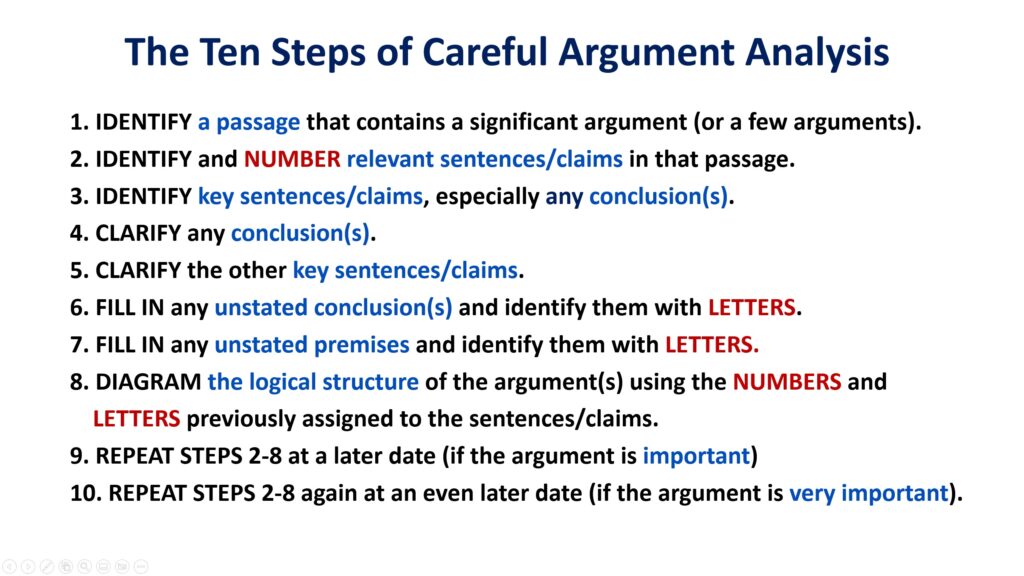 The Ten Steps of Careful Argument Analysis

1. IDENTIFY a passage that contains a significant argument (or a few arguments).
2. IDENTIFY and NUMBER relevant sentences/claims in that passage.
3. IDENTIFY key sentences/claims, especially any conclusion(s).
4. CLARIFY any conclusion(s).
5. CLARIFY the other key sentences/claims.
6. FILL IN any unstated conclusion(s) and identify them with LETTERS.
7. FILL IN any unstated premises and identify them with LETTERS.
8. DIAGRAM the logical structure of the argument(s) using the NUMBERS and LETTERS previously assigned to the sentences/claims.
9. REPEAT STEPS 2-8 at a later date (if the argument is important)
10. REPEAT STEPS 2-8 again at an even later date (if the argument is very important).